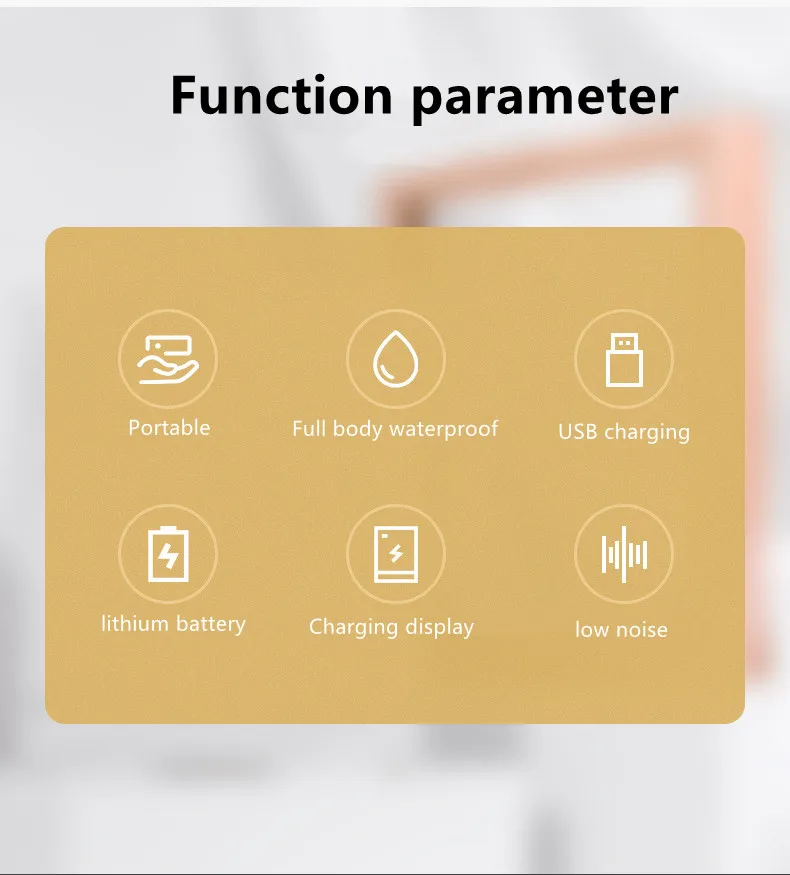 Function parameter

Portable

Full body waterproof

USB charging

lithium battery

Charging display

low noise